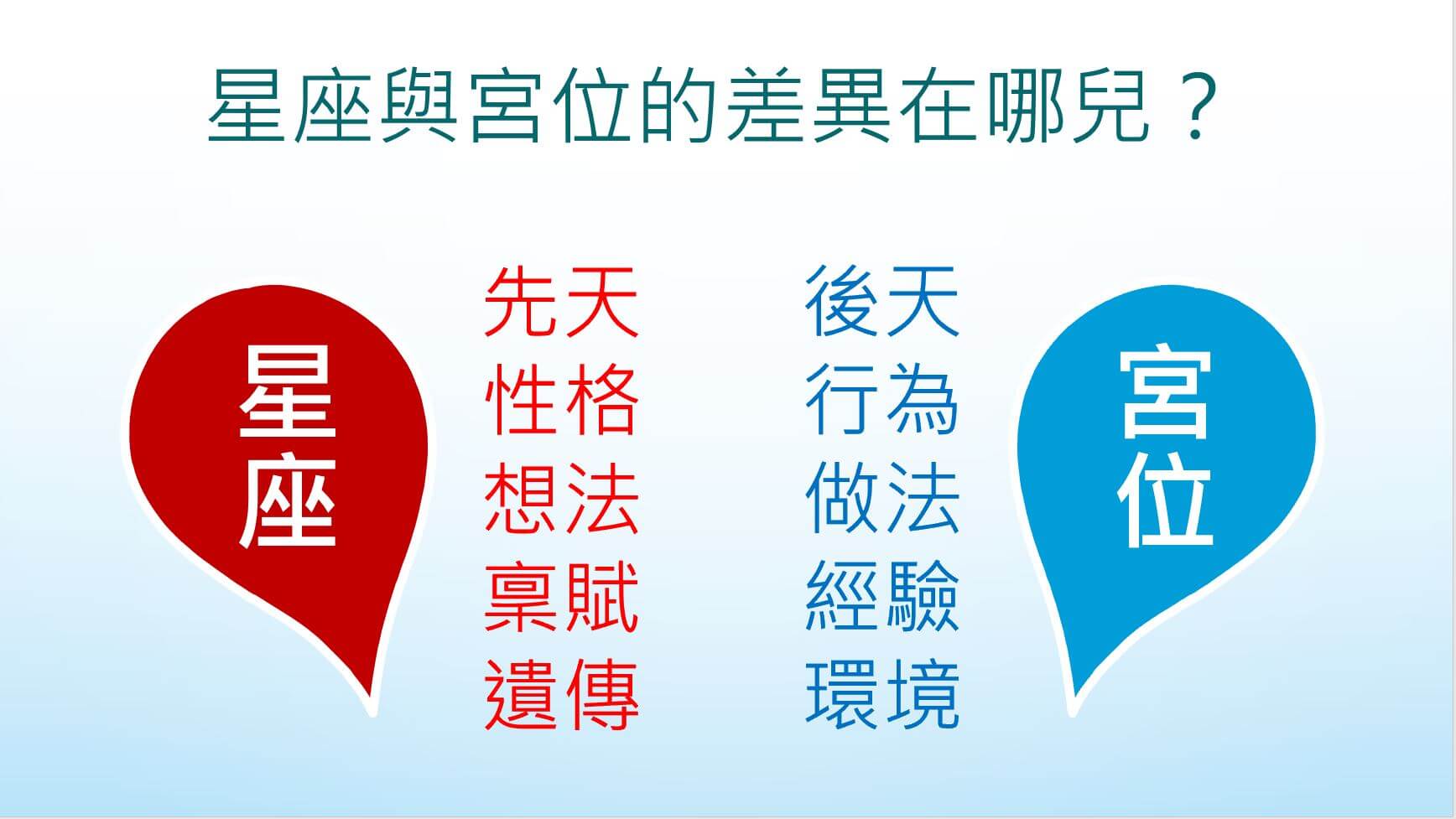 星座與宮位的差異在哪兒？

星座

先天
性格
想法
稟賦
遺傳

後天
行為
做法
經驗
環境

宮位